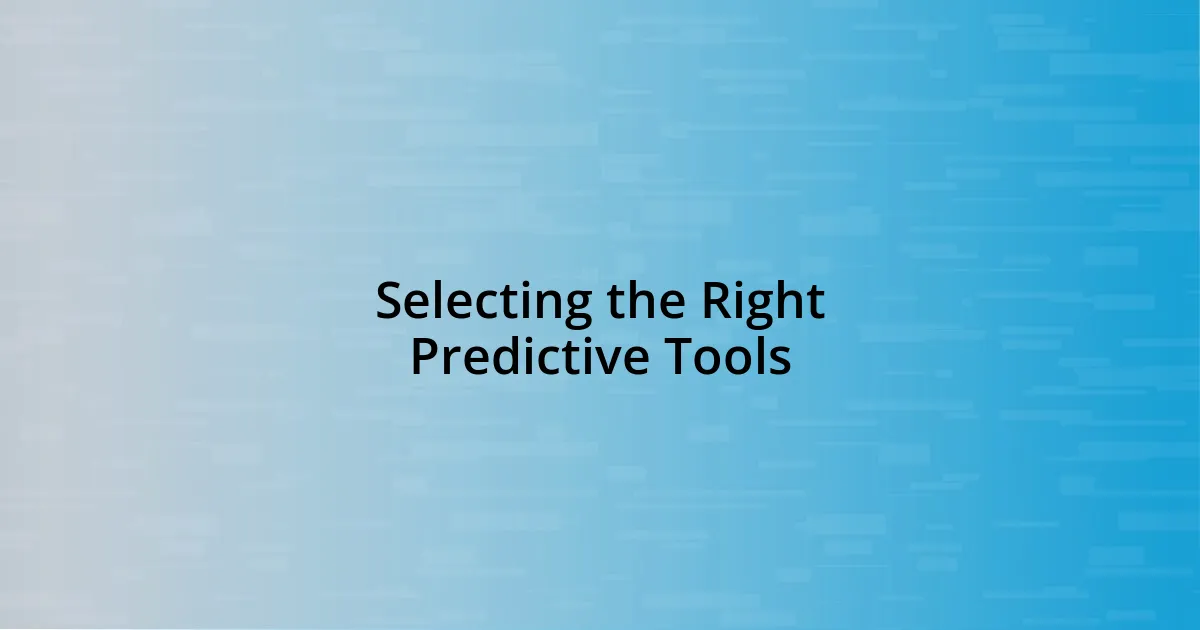 Selecting the Right Predictive Tools